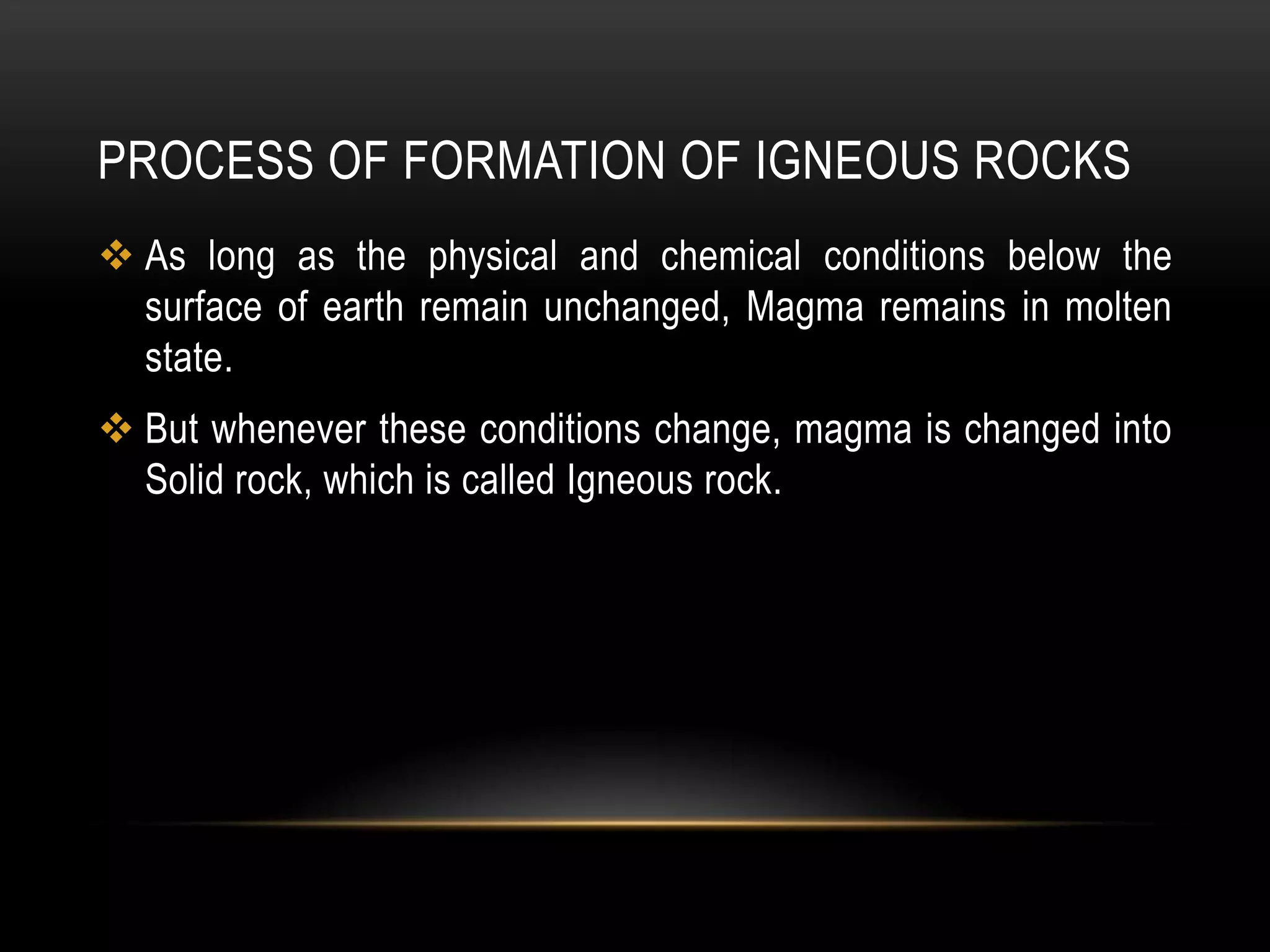 PROCESS OF FORMATION OF IGNEOUS ROCKS

❖ As long as the physical and chemical conditions below the surface of earth remain unchanged, Magma remains in molten state.

❖ But whenever these conditions change, magma is changed into Solid rock, which is called Igneous rock.